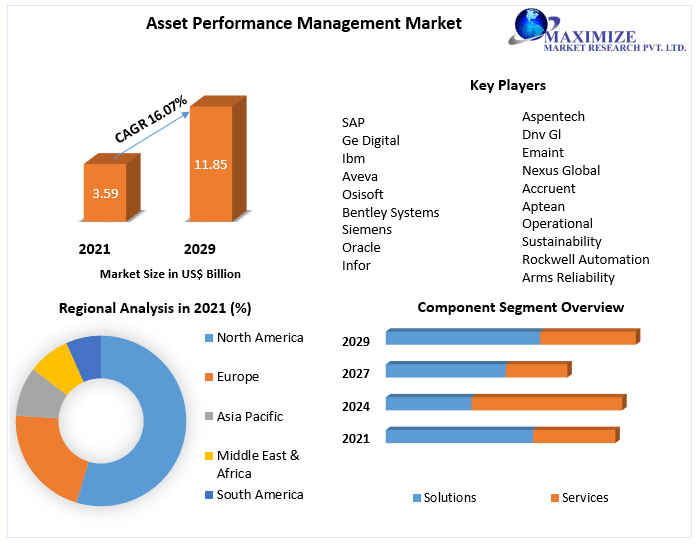 Asset Performance Management Market

MAXIMIZE
MARKET RESEARCH PVT. LTD.

CAGR 16.07%

3.59

11.85

2021

2029

Market Size in US$ Billion

Key Players

SAP
Ge Digital
Ibm
Aveva
Osisoft
Bentley Systems
Siemens
Oracle
Infor

Aspentech
Dnv Gl
Emaint
Nexus Global
Accruent
Aptean
Operational
Sustainability
Rockwell Automation
Arms Reliability

Regional Analysis in 2021 (%)

North America
Europe
Asia Pacific
Middle East & Africa
South America

Component Segment Overview

2029
2027
2024
2021

Solutions
Services